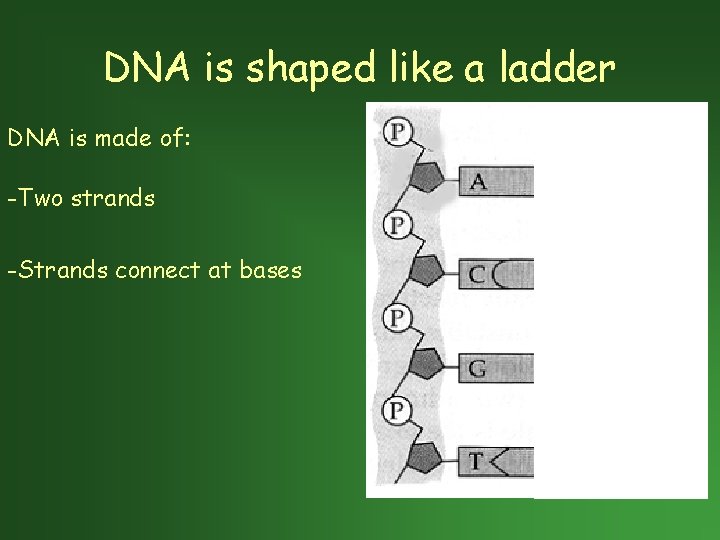 DNA is shaped like a ladder

DNA is made of:

-Two strands

-Strands connect at bases

P
A
P
C
P
G
P
T